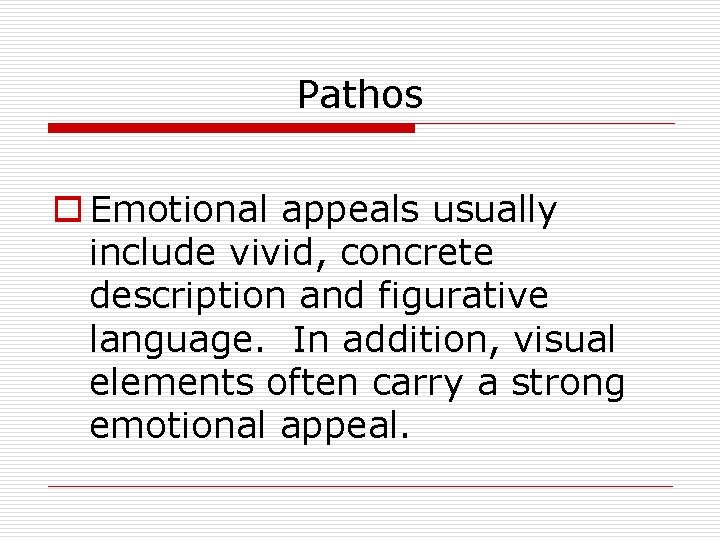 Pathos

Emotional appeals usually include vivid, concrete description and figurative language. In addition, visual elements often carry a strong emotional appeal.